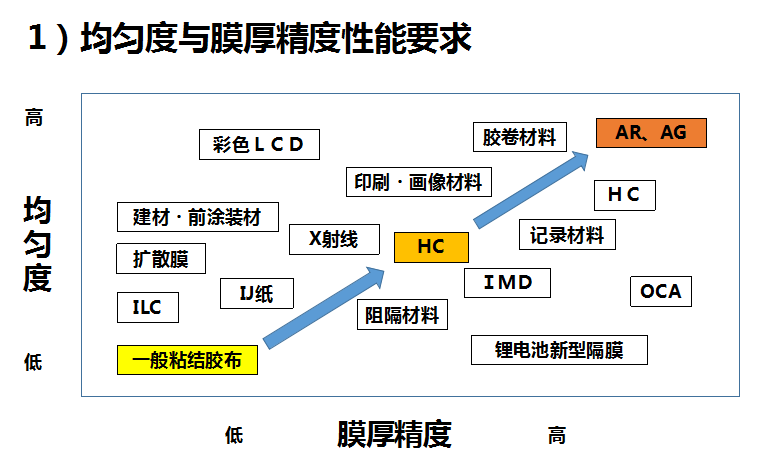 1）均匀度与膜厚精度性能要求

高

均匀度

低

彩色ＬＣＤ

胶卷材料

AR、AG

印刷·画像材料

ＨＣ

建材·前涂装材

X射线

HC

记录材料

扩散膜

ＩＭＤ

OCA

ILC

IJ纸

阻隔材料

一般粘结胶布

锂电池新型隔膜

低

膜厚精度

高